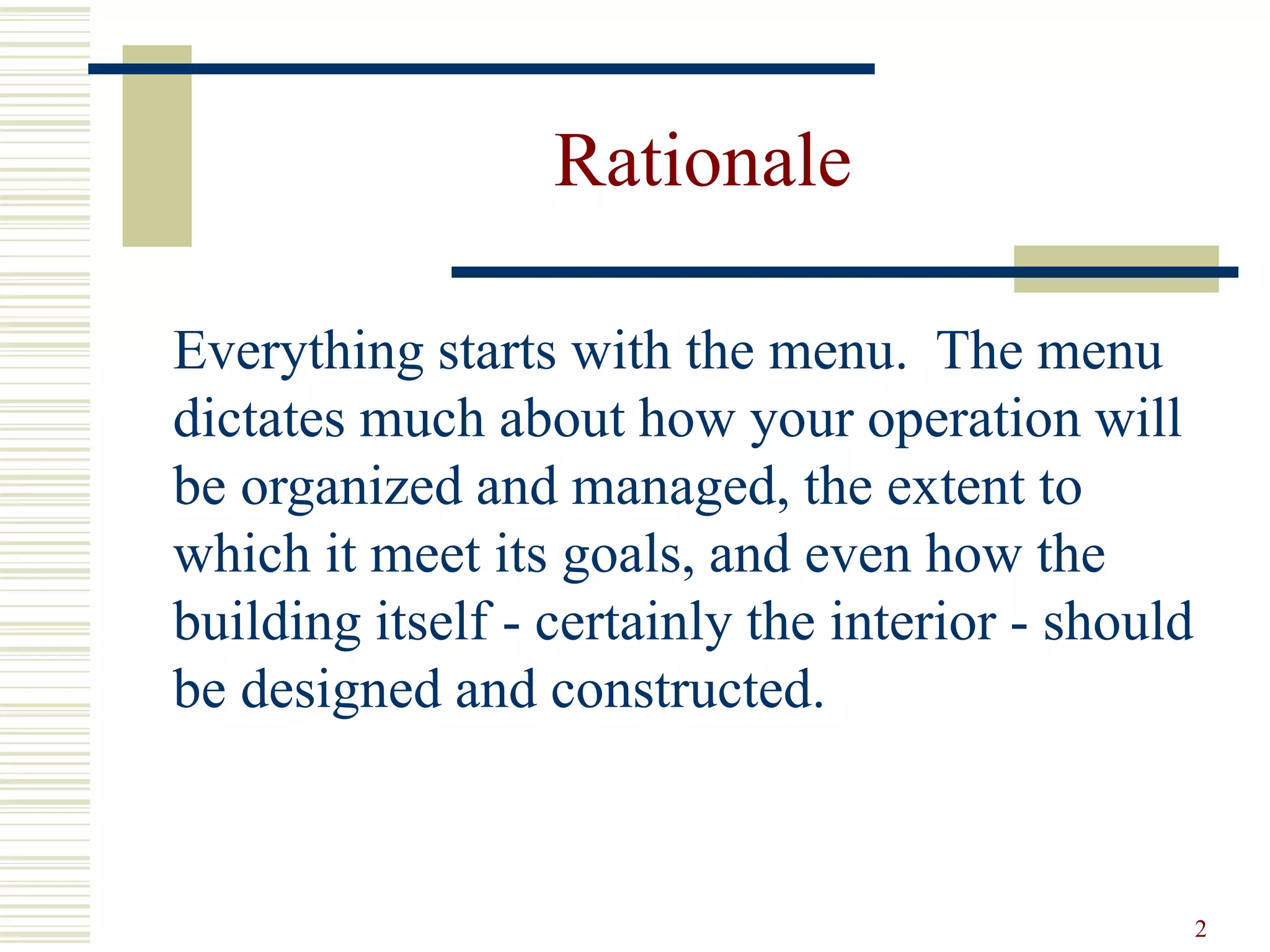 Rationale

Everything starts with the menu.  The menu dictates much about how your operation will be organized and managed, the extent to which it meet its goals, and even how the building itself - certainly the interior - should be designed and constructed.

2